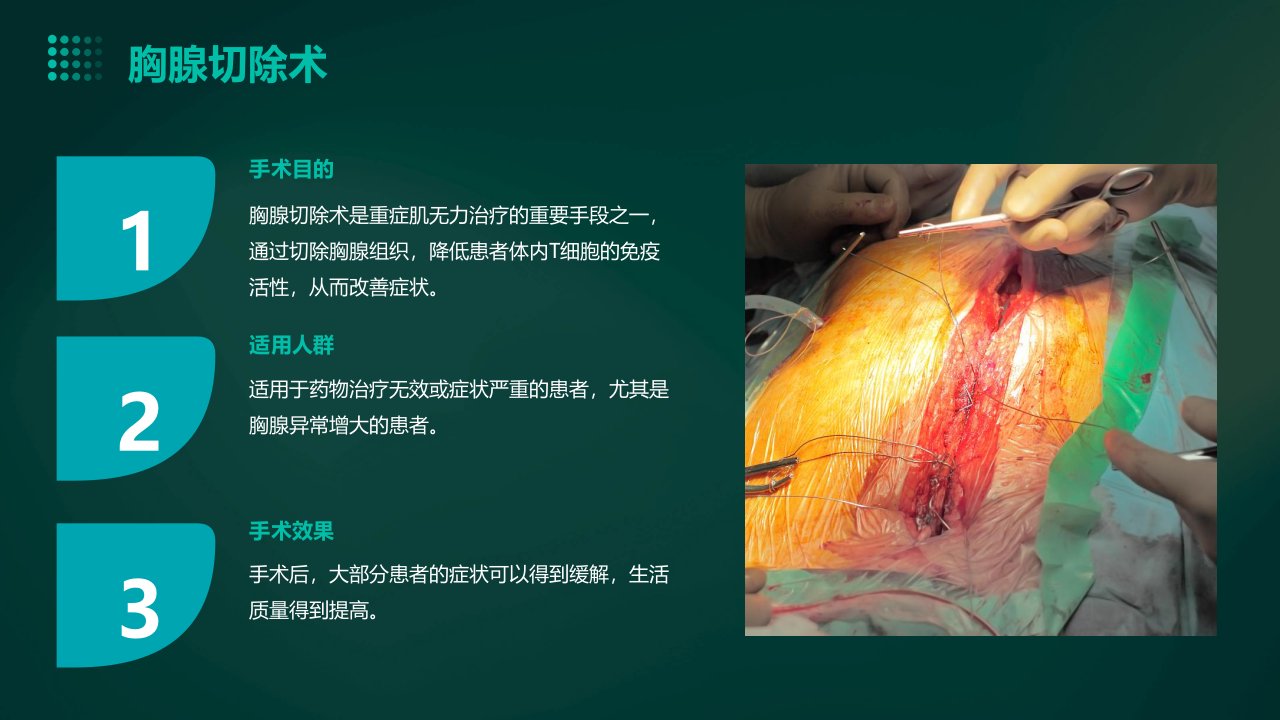 胸腺切除术

1

手术目的

胸腺切除术是重症肌无力治疗的重要手段之一，通过切除胸腺组织，降低患者体内T细胞的免疫活性，从而改善症状。

2

适用人群

适用于药物治疗无效或症状严重的患者，尤其是胸腺异常增大的患者。

3

手术效果

手术后，大部分患者的症状可以得到缓解，生活质量得到提高。